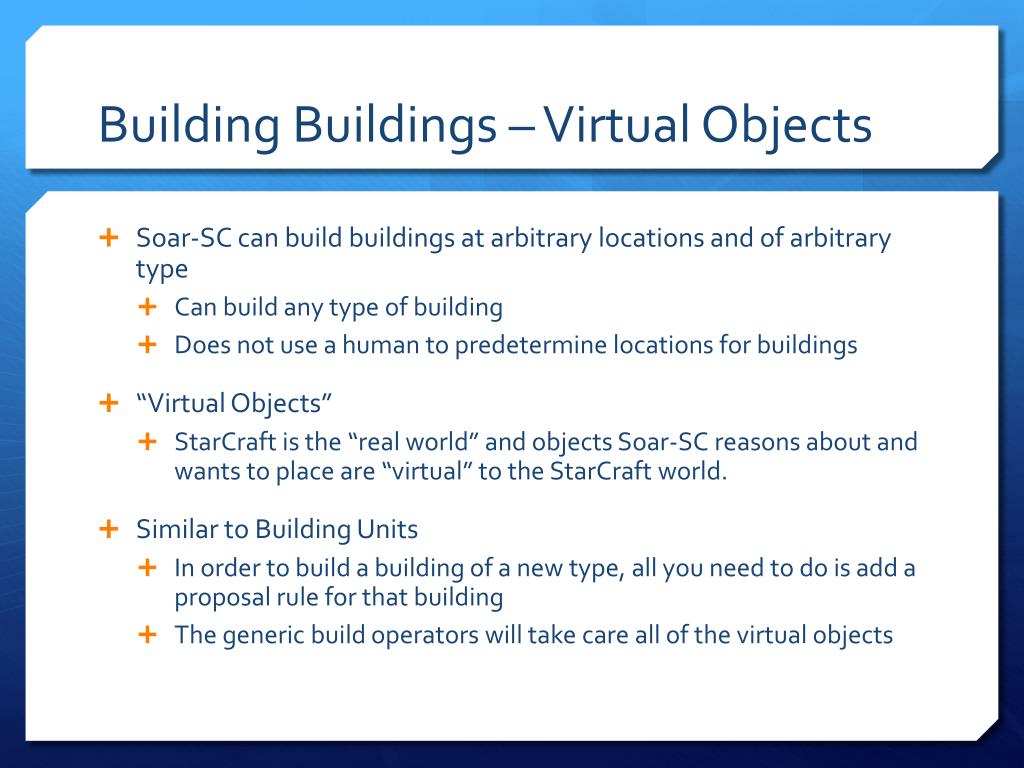 Building Buildings – Virtual Objects

+ Soar-SC can build buildings at arbitrary locations and of arbitrary type
  + Can build any type of building
  + Does not use a human to predetermine locations for buildings

+ “Virtual Objects”
  + StarCraft is the “real world” and objects Soar-SC reasons about and wants to place are “virtual” to the StarCraft world.

+ Similar to Building Units
  + In order to build a building of a new type, all you need to do is add a proposal rule for that building
  + The generic build operators will take care all of the virtual objects